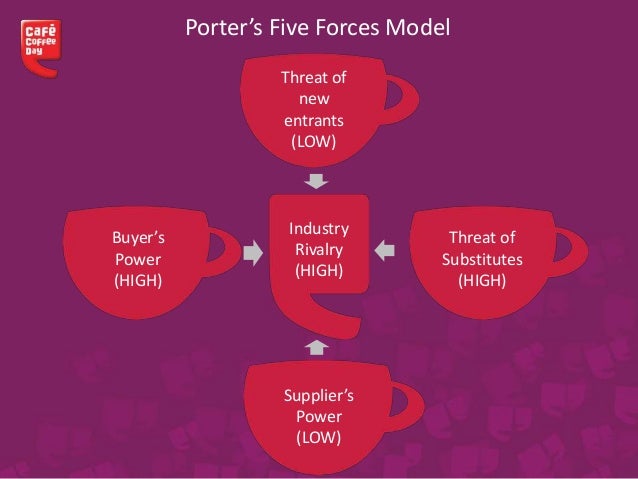 Café Coffee Day

Porter's Five Forces Model

Threat of new entrants (LOW)

Buyer's Power (HIGH)

Industry Rivalry (HIGH)

Threat of Substitutes (HIGH)

Supplier's Power (LOW)